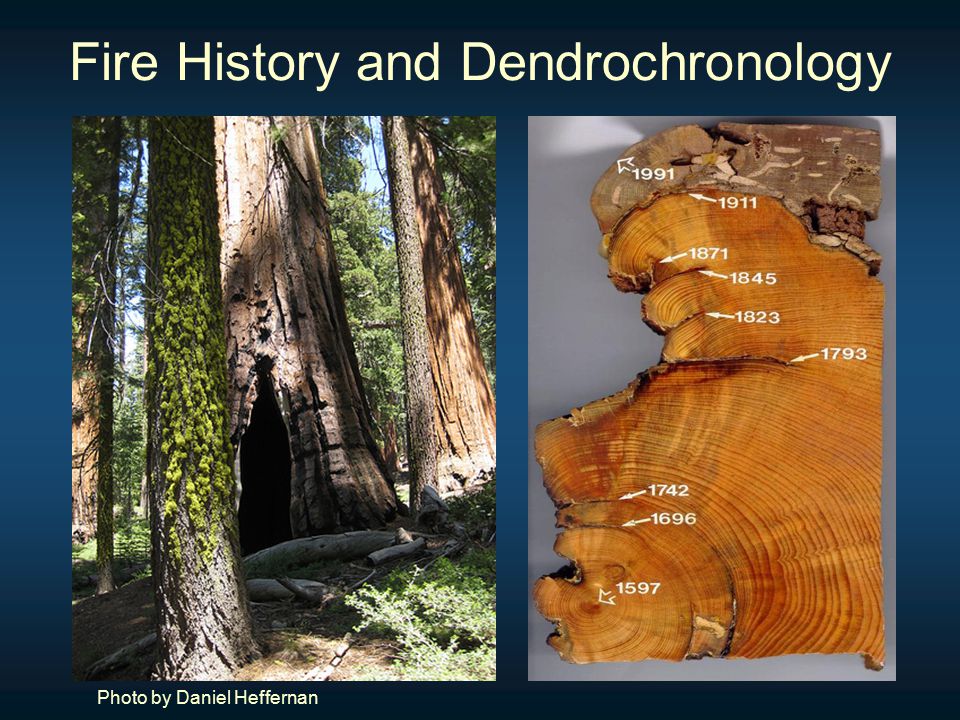 Fire History and Dendrochronology

1991
1911
1871
1845
1823
1793
1742
1696
1597

Photo by Daniel Heffernan